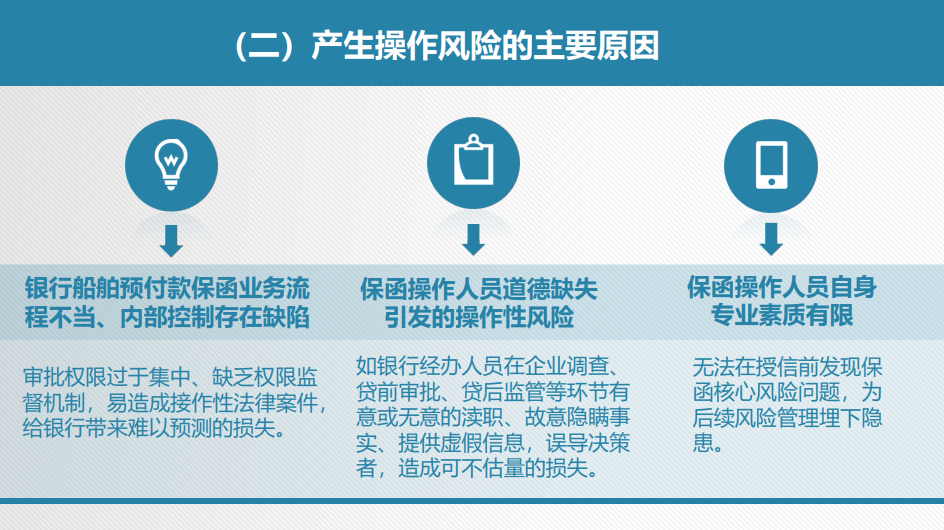 （二）产生操作风险的主要原因

银行船舶预付款保函业务流程不当、内部控制存在缺陷

审批权限过于集中、缺乏权限监督机制，易造成接作性法律案件，给银行带来难以预测的损失。

保函操作人员道德缺失引发的操作性风险

如银行经办人员在企业调查、贷前审批、贷后监管等环节有意或无意的渎职、故意隐瞒事实、提供虚假信息，误导决策者，造成可不估量的损失。

保函操作人员自身专业素质有限

无法在授信前发现保函核心风险问题，为后续风险管理埋下隐患。